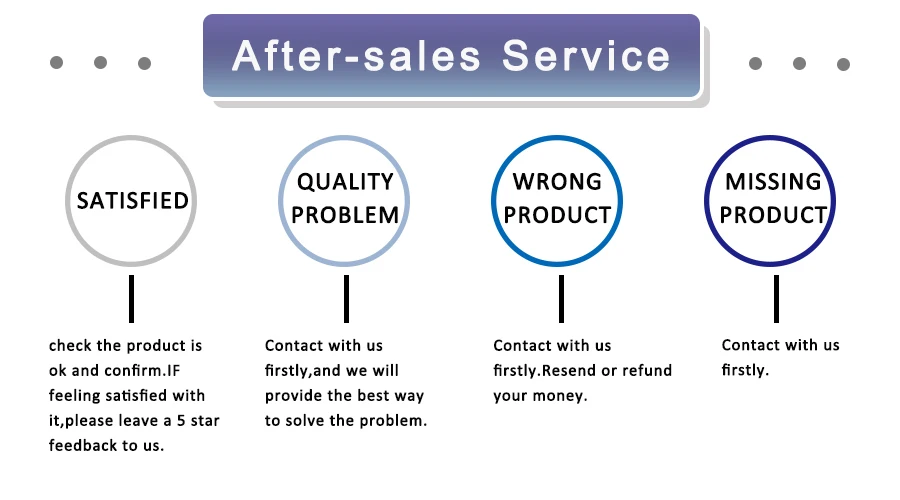 After-sales Service

SATISFIED

check the product is ok and confirm.IF feeling satisfied with it,please leave a 5 star feedback to us.

QUALITY PROBLEM

Contact with us firstly,and we will provide the best way to solve the problem.

WRONG PRODUCT

Contact with us firstly.Resend or refund your money.

MISSING PRODUCT

Contact with us firstly.